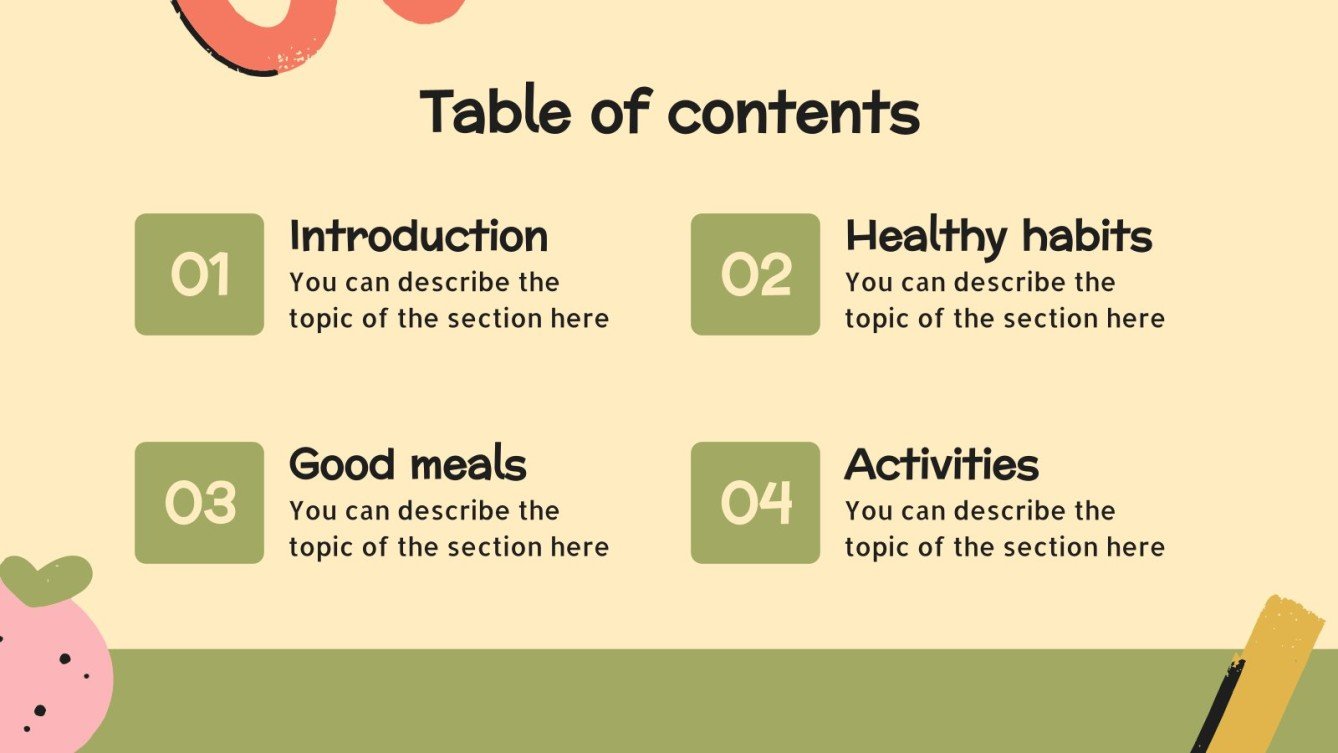 Table of contents

01
Introduction
You can describe the topic of the section here

02
Healthy habits
You can describe the topic of the section here

03
Good meals
You can describe the topic of the section here

04
Activities
You can describe the topic of the section here